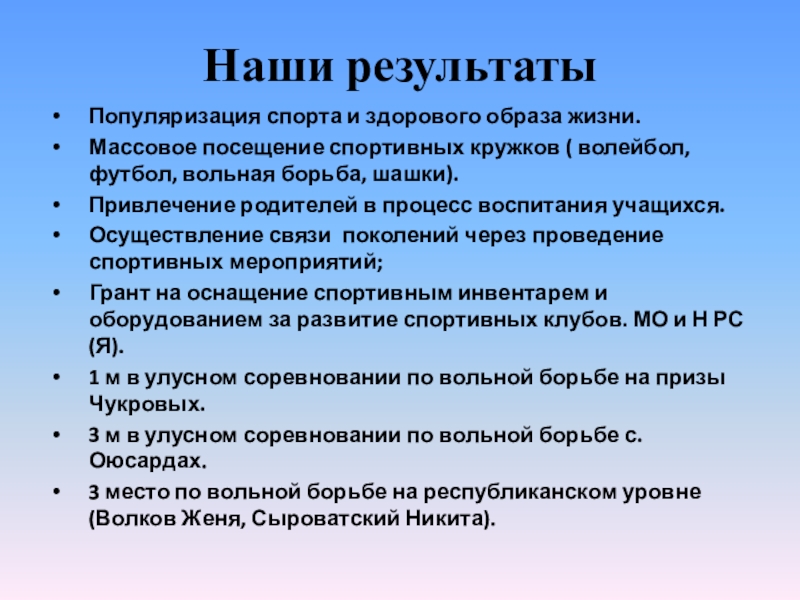 Наши результаты

• Популяризация спорта и здорового образа жизни.
• Массовое посещение спортивных кружков ( волейбол, футбол, вольная борьба, шашки).
• Привлечение родителей в процесс воспитания учащихся.
• Осуществление связи поколений через проведение спортивных мероприятий;
• Грант на оснащение спортивным инвентарем и оборудованием за развитие спортивных клубов. МО и Н РС (Я).
• 1 м в улусном соревновании по вольной борьбе на призы Чукровых.
• 3 м в улусном соревновании по вольной борьбе с. Оюсардах.
• 3 место по вольной борьбе на республиканском уровне (Волков Женя, Сыроватский Никита).